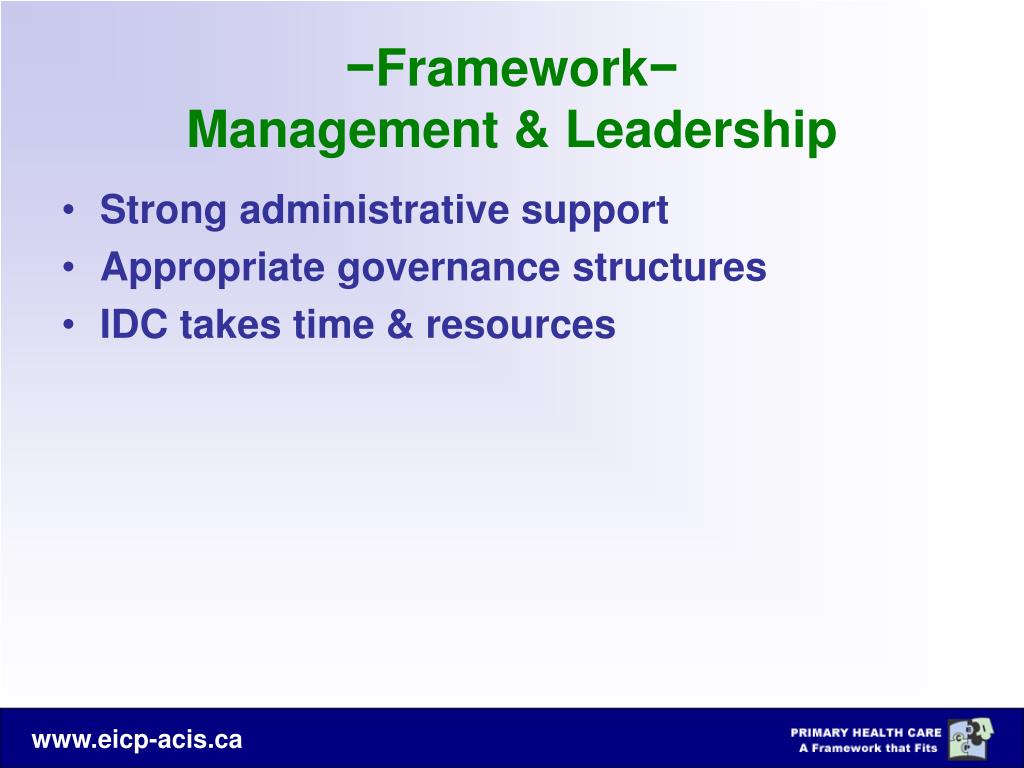 −Framework−
Management & Leadership

• Strong administrative support
• Appropriate governance structures
• IDC takes time & resources

www.eicp-acis.ca

PRIMARY HEALTH CARE
A Framework that Fits